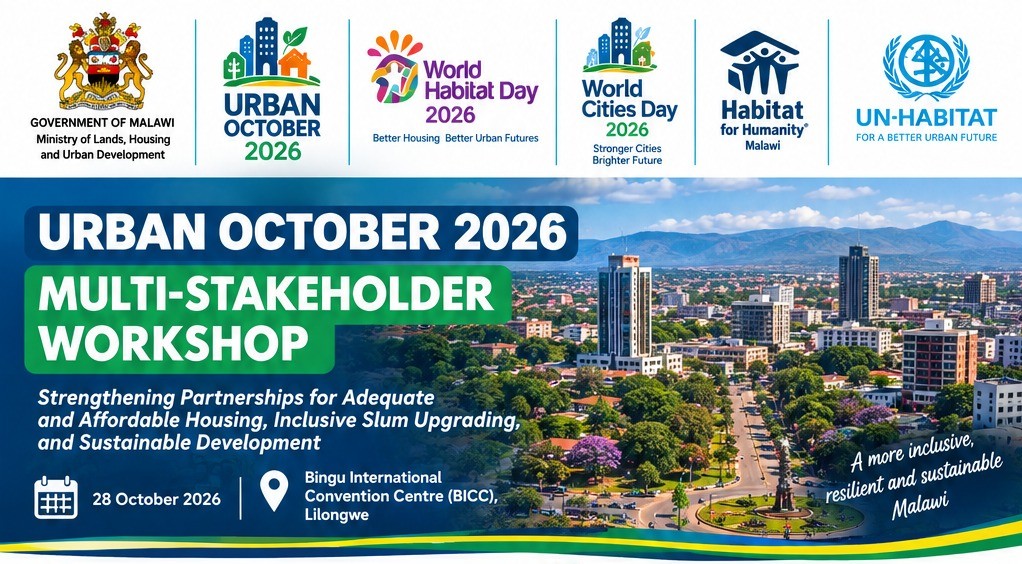 GOVERNMENT OF MALAWI
Ministry of Lands, Housing and Urban Development

URBAN OCTOBER 2026

World Habitat Day 2026
Better Housing Better Urban Futures

World Cities Day 2026
Stronger Cities Brighter Future

Habitat for Humanity®
Malawi

UN-HABITAT
FOR A BETTER URBAN FUTURE

URBAN OCTOBER 2026

MULTI-STAKEHOLDER WORKSHOP

Strengthening Partnerships for Adequate and Affordable Housing, Inclusive Slum Upgrading, and Sustainable Development

28 October 2026

Bingu International Convention Centre (BICC), Lilongwe

A more inclusive, resilient and sustainable Malawi